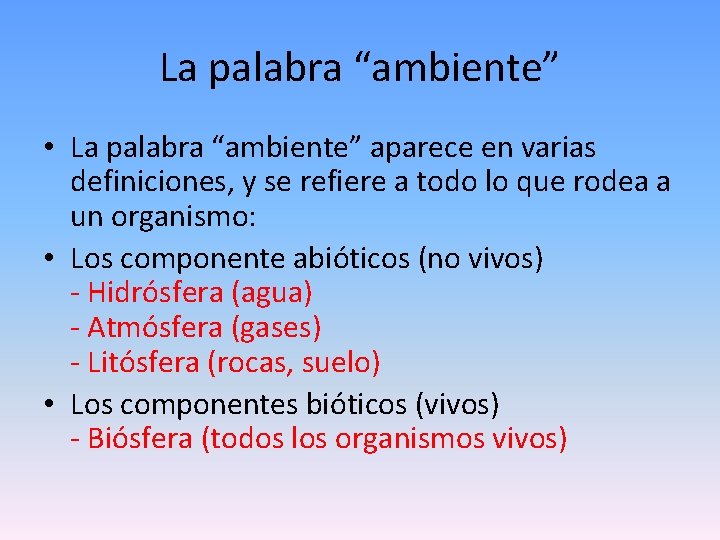 La palabra “ambiente”

• La palabra “ambiente” aparece en varias definiciones, y se refiere a todo lo que rodea a un organismo:
• Los componente abióticos (no vivos)
- Hidrósfera (agua)
- Atmósfera (gases)
- Litósfera (rocas, suelo)
• Los componentes bióticos (vivos)
- Biósfera (todos los organismos vivos)